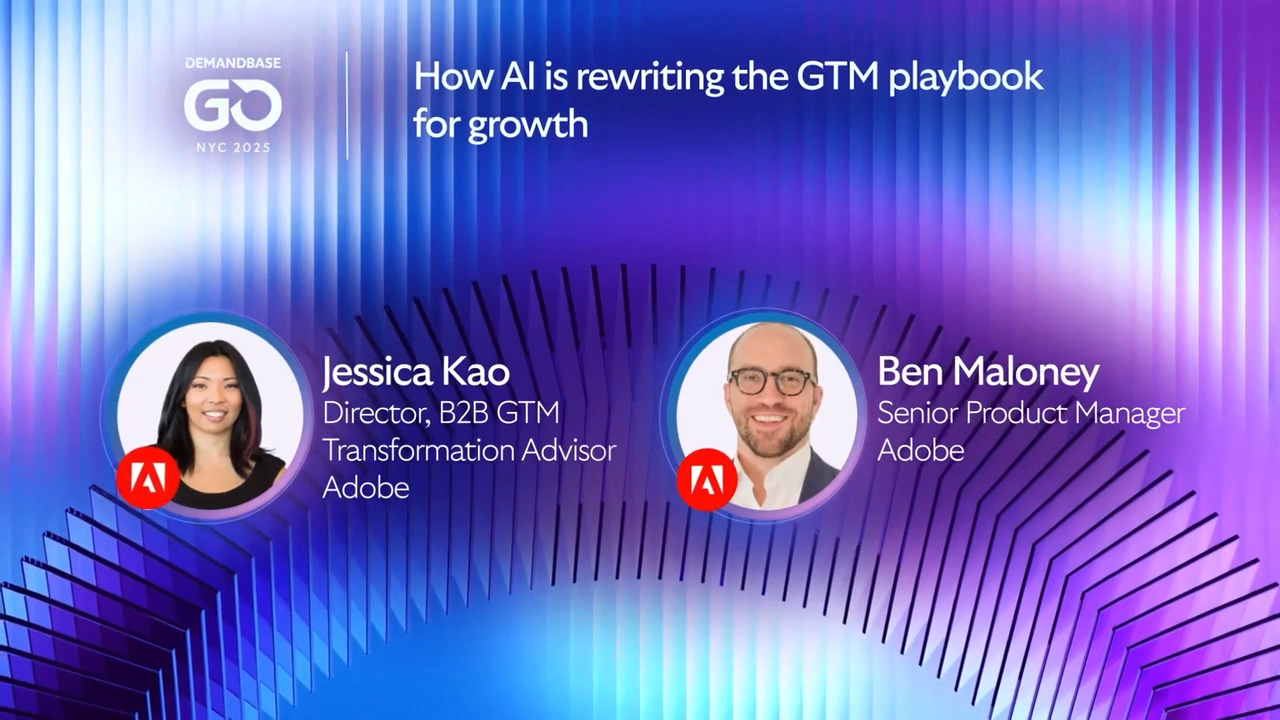 DEMANDBASE
GO
NYC 2025

How AI is rewriting the GTM playbook for growth

Jessica Kao
Director, B2B GTM Transformation Advisor
Adobe

Ben Maloney
Senior Product Manager
Adobe